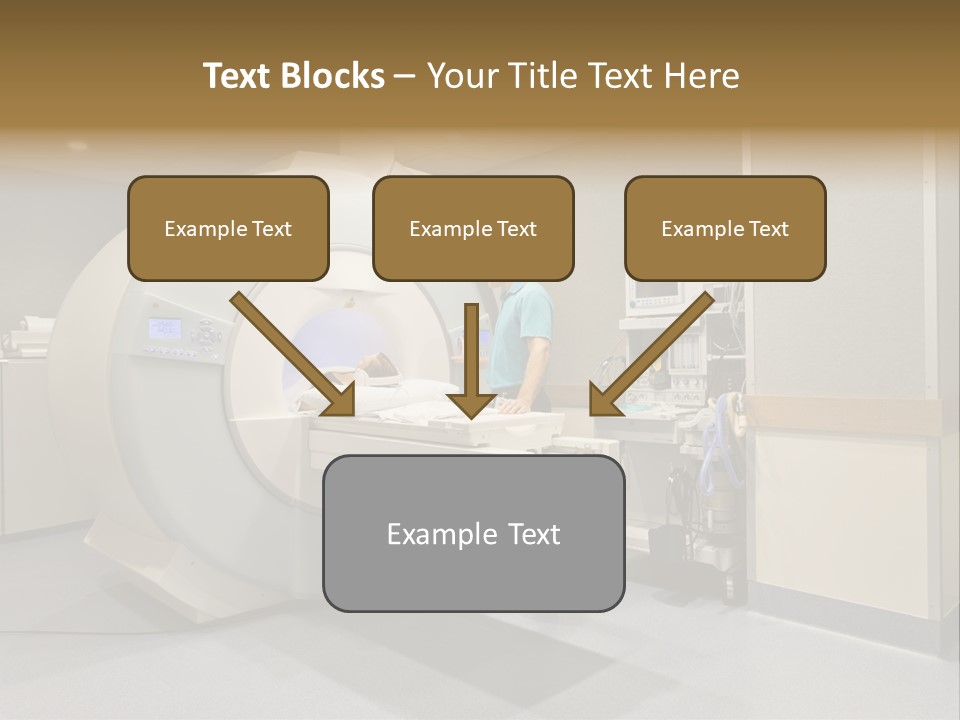 Text Blocks – Your Title Text Here

Example Text

Example Text

Example Text

Example Text